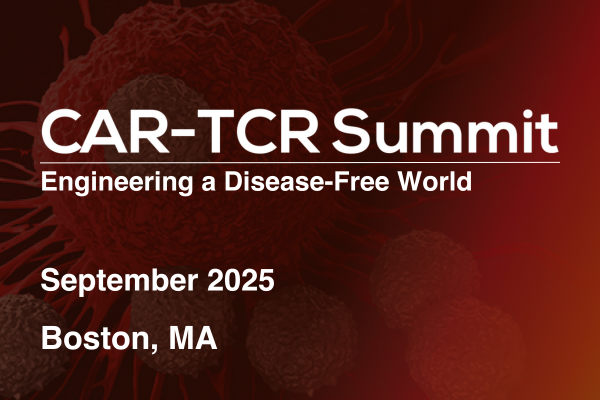 CAR-TCR Summit

Engineering a Disease-Free World

September 2025

Boston, MA